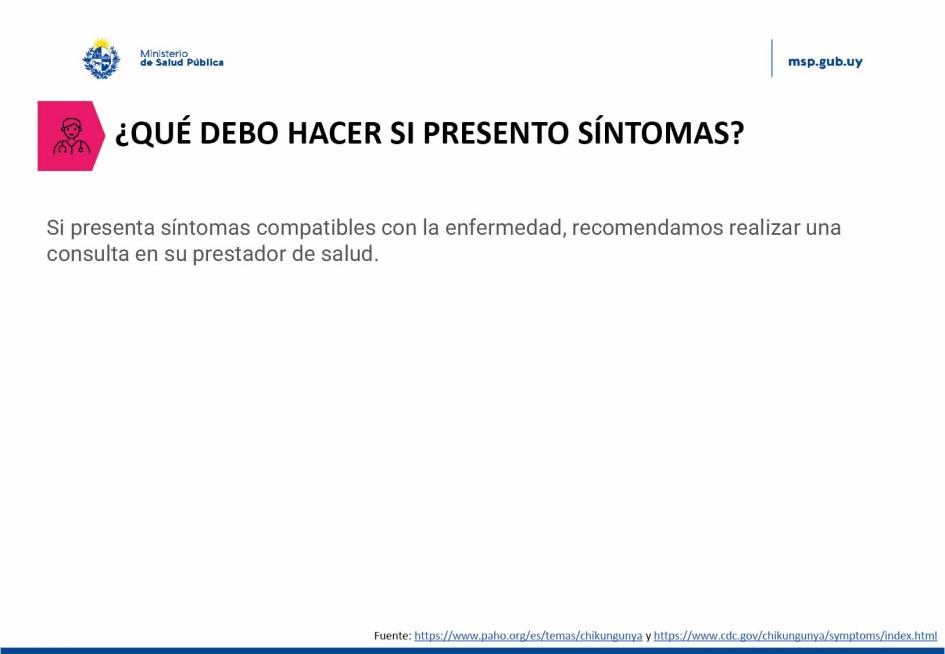 Ministerio de Salud Pública

msp.gub.uy

¿QUÉ DEBO HACER SI PRESENTO SÍNTOMAS?

Si presenta síntomas compatibles con la enfermedad, recomendamos realizar una consulta en su prestador de salud.

Fuente: https://www.paho.org/es/temas/chikungunya y https://www.cdc.gov/chikungunya/symptoms/index.html